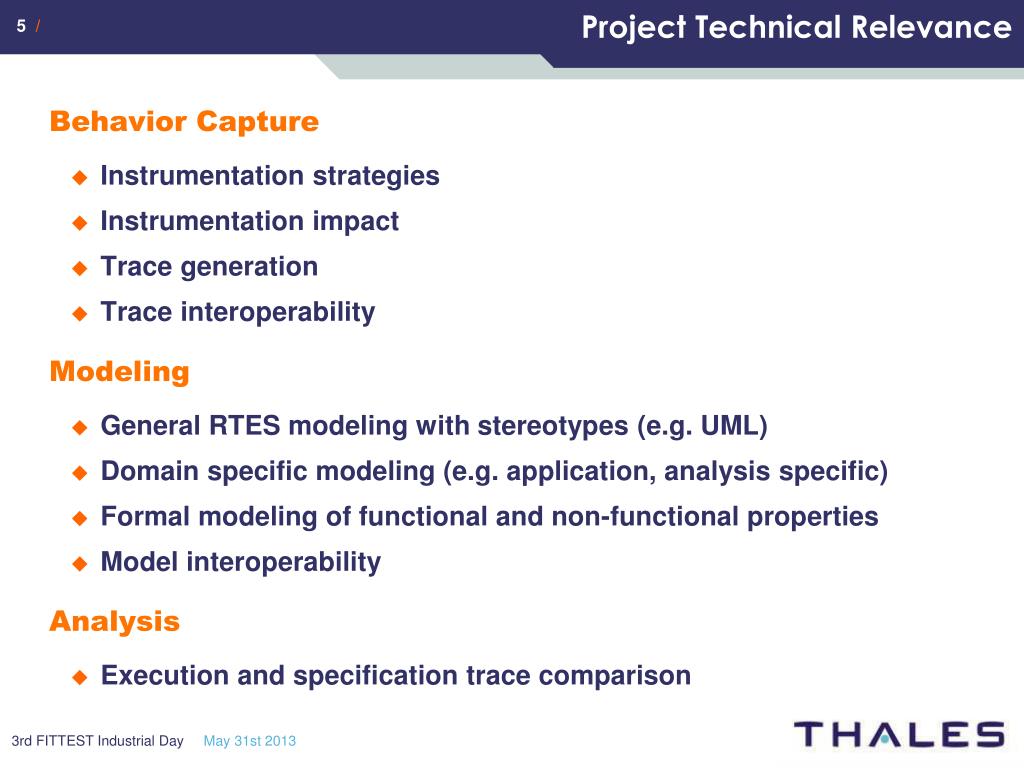 5 /

Project Technical Relevance

Behavior Capture

Instrumentation strategies
Instrumentation impact
Trace generation
Trace interoperability

Modeling

General RTES modeling with stereotypes (e.g. UML)
Domain specific modeling (e.g. application, analysis specific)
Formal modeling of functional and non-functional properties
Model interoperability

Analysis

Execution and specification trace comparison

3rd FITTEST Industrial Day May 31st 2013

THALES